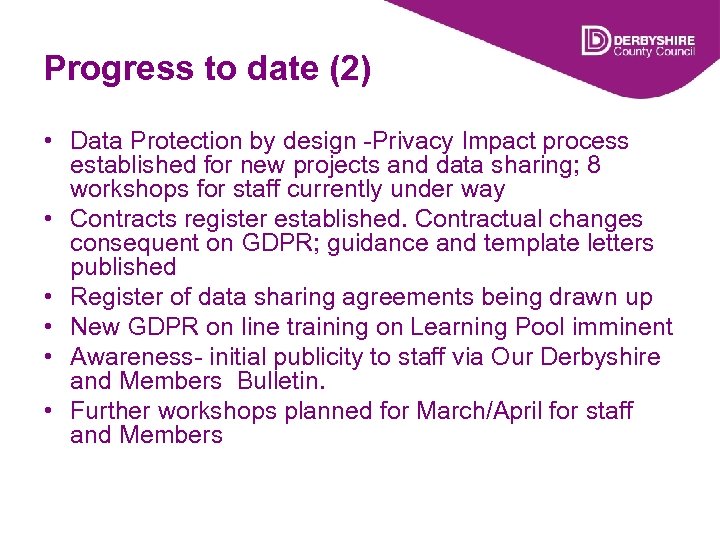 DERBYSHIRE
County Council

Progress to date (2)

• Data Protection by design -Privacy Impact process established for new projects and data sharing; 8 workshops for staff currently under way
• Contracts register established. Contractual changes consequent on GDPR; guidance and template letters published
• Register of data sharing agreements being drawn up
• New GDPR on line training on Learning Pool imminent
• Awareness- initial publicity to staff via Our Derbyshire and Members Bulletin.
• Further workshops planned for March/April for staff and Members